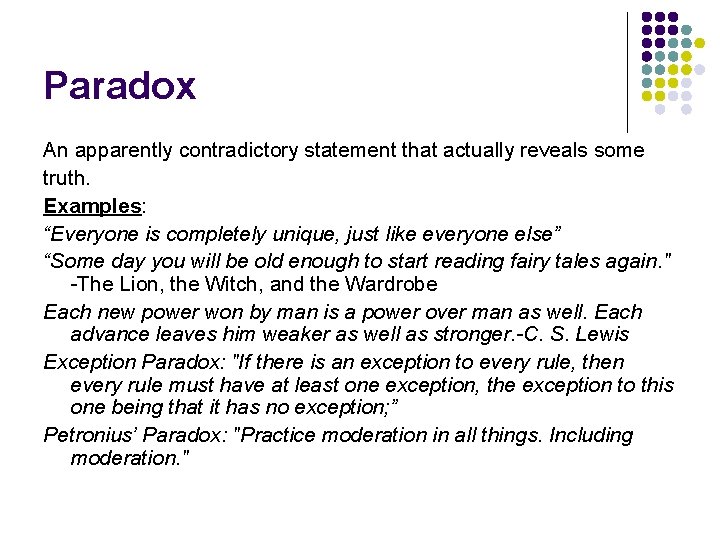 Paradox

An apparently contradictory statement that actually reveals some truth.

Examples:

"Everyone is completely unique, just like everyone else"

"Some day you will be old enough to start reading fairy tales again." -The Lion, the Witch, and the Wardrobe

Each new power won by man is a power over man as well. Each advance leaves him weaker as well as stronger.-C. S. Lewis

Exception Paradox: "If there is an exception to every rule, then every rule must have at least one exception, the exception to this one being that it has no exception;"

Petronius' Paradox: "Practice moderation in all things. Including moderation."